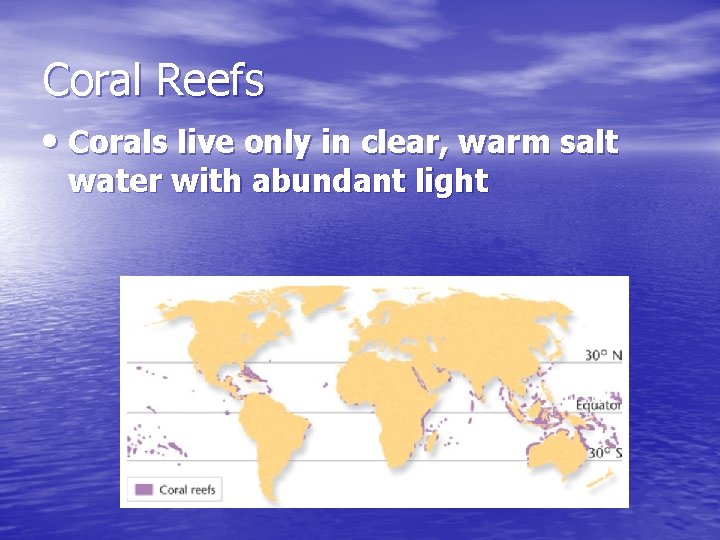 Coral Reefs

• Corals live only in clear, warm salt water with abundant light

30° N

Equator

30° S

Coral reefs